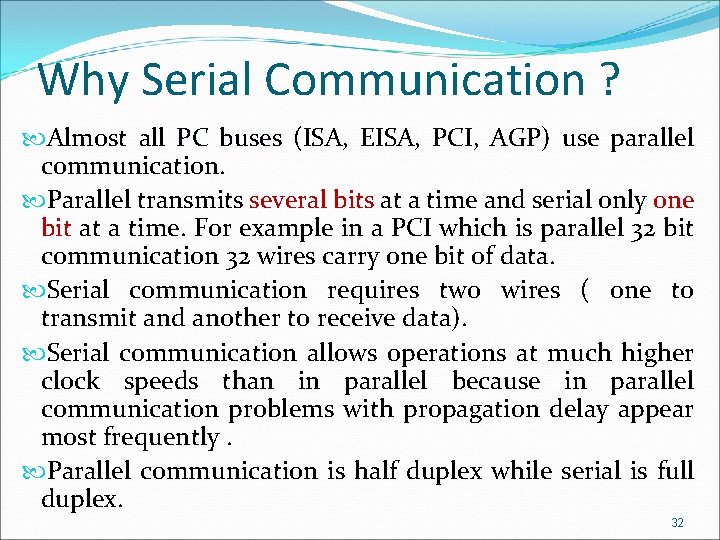 Why Serial Communication ?

Almost all PC buses (ISA, EISA, PCI, AGP) use parallel communication.

Parallel transmits several bits at a time and serial only one bit at a time. For example in a PCI which is parallel 32 bit communication 32 wires carry one bit of data.

Serial communication requires two wires ( one to transmit and another to receive data).

Serial communication allows operations at much higher clock speeds than in parallel because in parallel communication problems with propagation delay appear most frequently .

Parallel communication is half duplex while serial is full duplex.

32